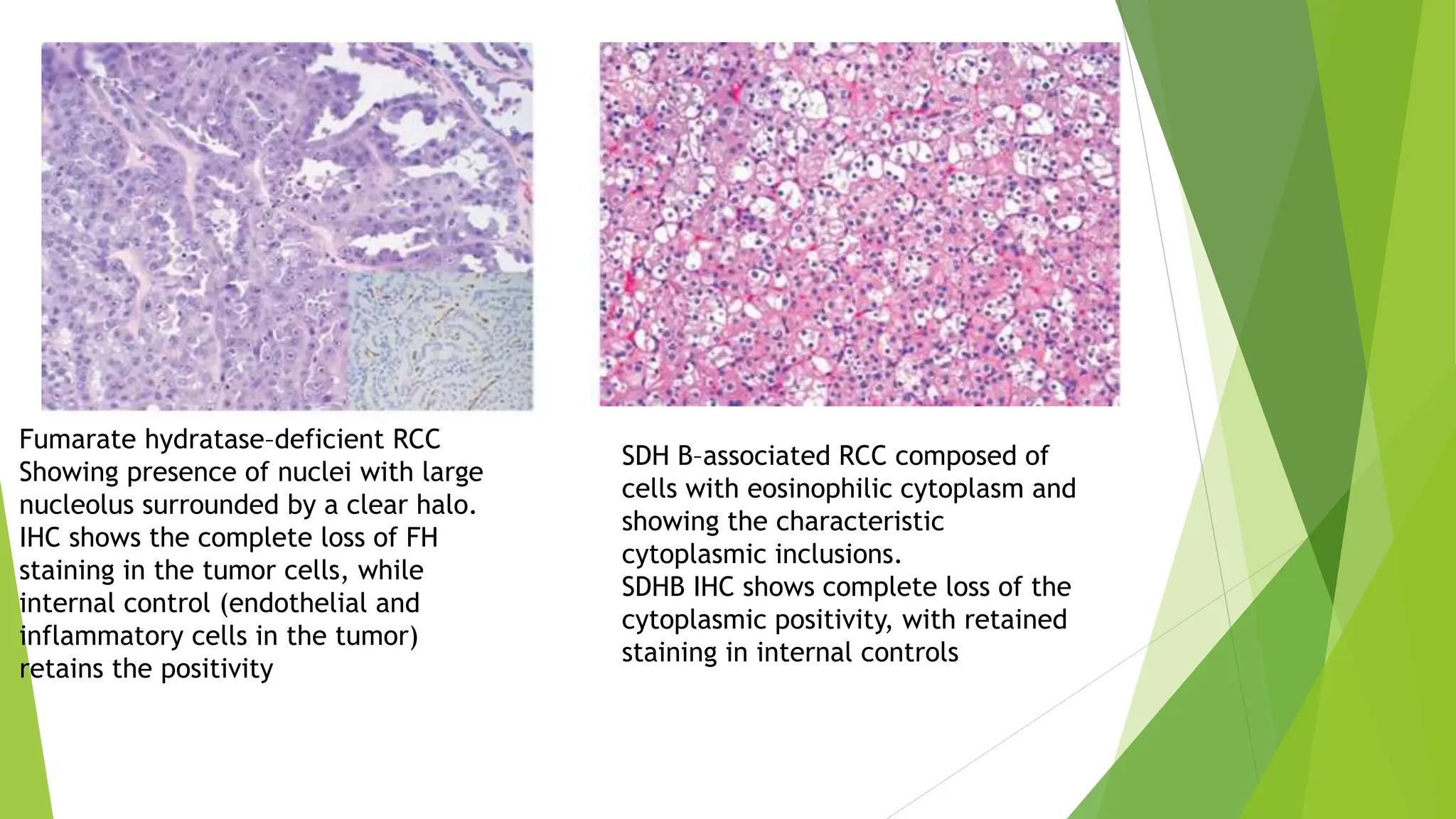 Fumarate hydratase–deficient RCC Showing presence of nuclei with large nucleolus surrounded by a clear halo. IHC shows the complete loss of FH staining in the tumor cells, while internal control (endothelial and inflammatory cells in the tumor) retains the positivity

SDH B–associated RCC composed of cells with eosinophilic cytoplasm and showing the characteristic cytoplasmic inclusions.
SDHB IHC shows complete loss of the cytoplasmic positivity, with retained staining in internal controls